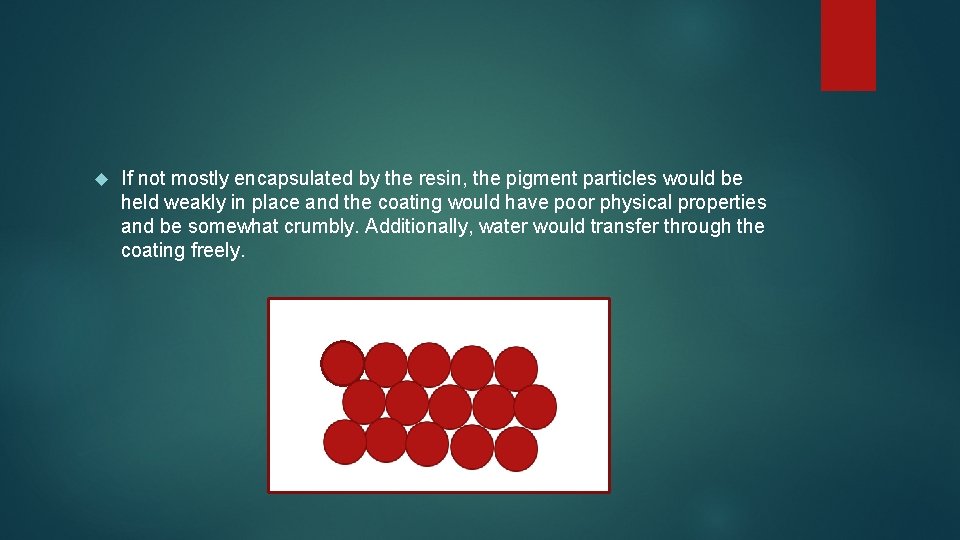 If not mostly encapsulated by the resin, the pigment particles would be held weakly in place and the coating would have poor physical properties and be somewhat crumbly. Additionally, water would transfer through the coating freely.